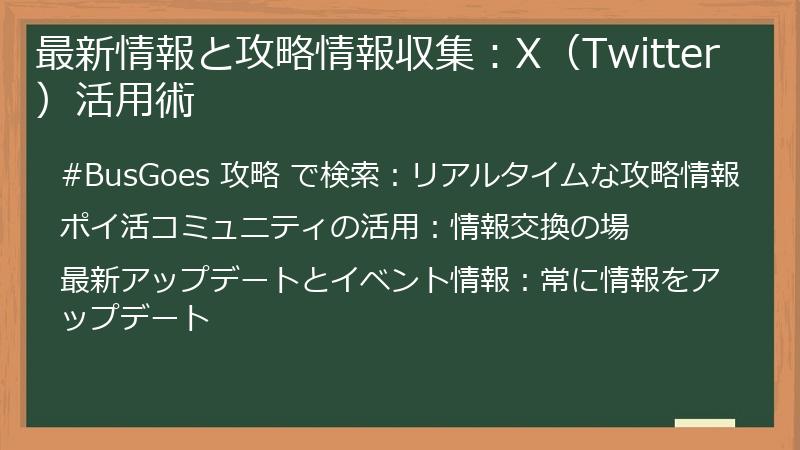 最新情報と攻略情報収集：X（Twitter）活用術

#BusGoes 攻略 で検索：リアルタイムな攻略情報

ポイ活コミュニティの活用：情報交換の場

最新アップデートとイベント情報：常に情報をアップデート